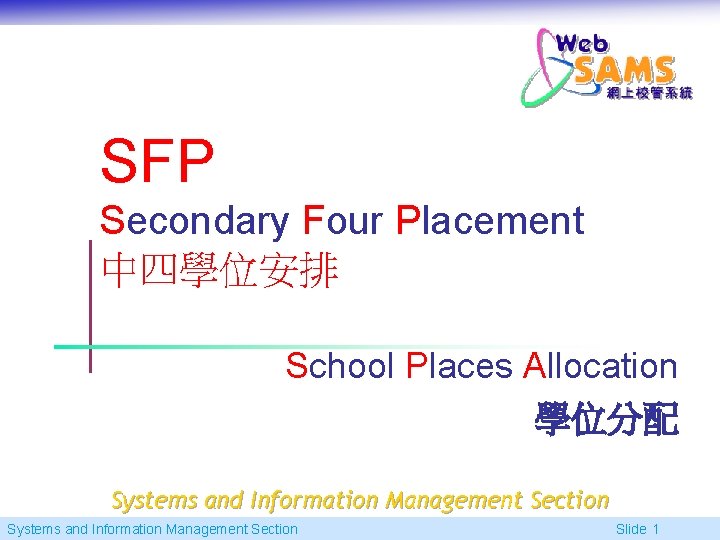 Web SAMS
網上校管系統

SFP
Secondary Four Placement
中四學位安排

School Places Allocation
學位分配

Systems and Information Management Section

Systems and Information Management Section
Slide 1